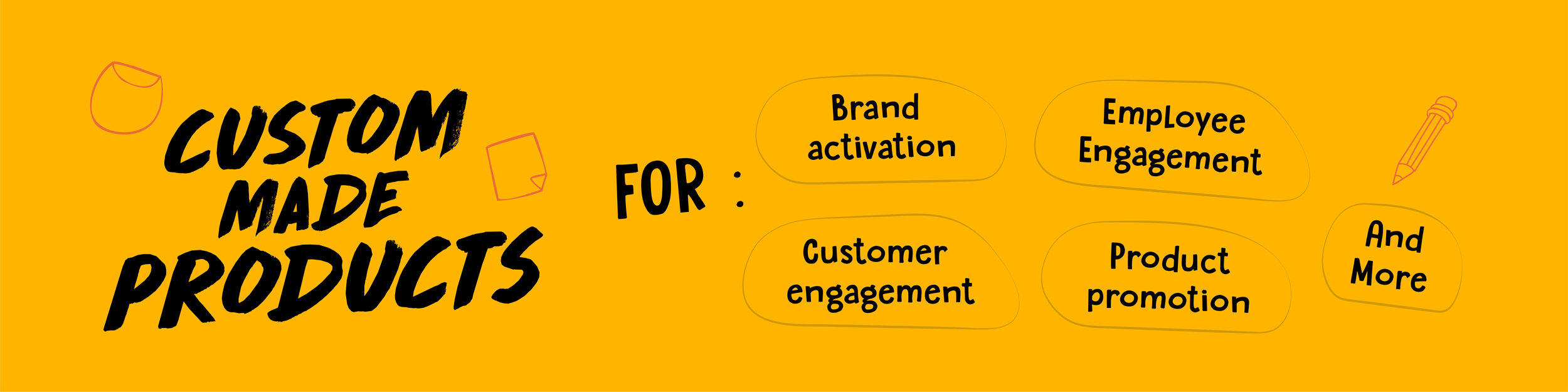 CUSTOM MADE PRODUCTS

FOR :

Brand activation

Employee Engagement

Customer engagement

Product promotion

And More